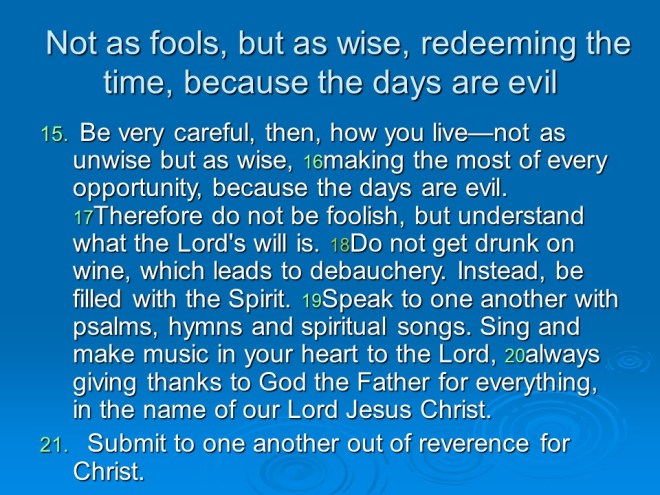 Not as fools, but as wise, redeeming the time, because the days are evil

15. Be very careful, then, how you live—not as unwise but as wise, 16making the most of every opportunity, because the days are evil. 17Therefore do not be foolish, but understand what the Lord's will is. 18Do not get drunk on wine, which leads to debauchery. Instead, be filled with the Spirit. 19Speak to one another with psalms, hymns and spiritual songs. Sing and make music in your heart to the Lord, 20always giving thanks to God the Father for everything, in the name of our Lord Jesus Christ.

21. Submit to one another out of reverence for Christ.